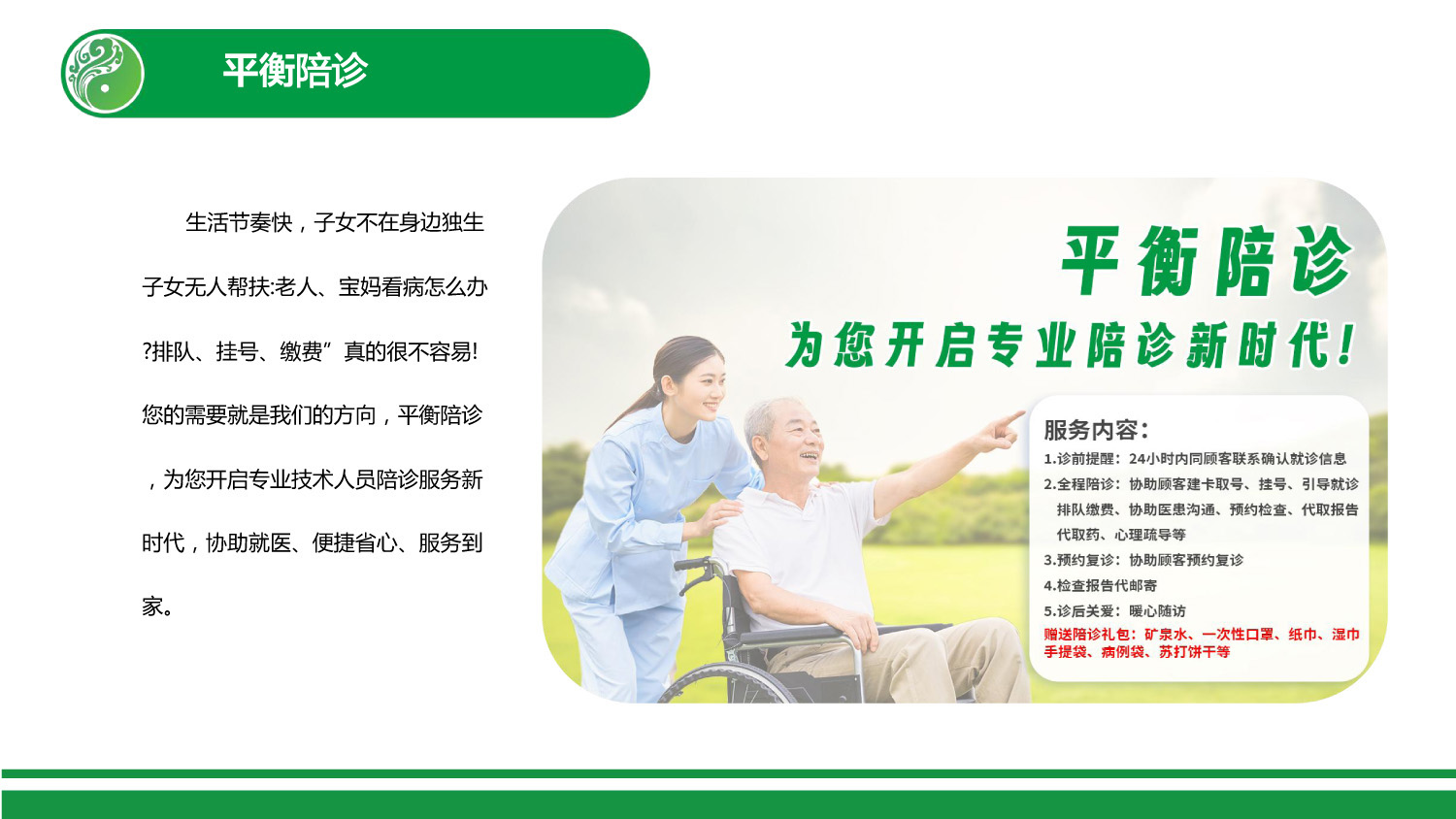 平衡陪诊

生活节奏快，子女不在身边独生子女无人帮扶:老人、宝妈看病怎么办?排队、挂号、缴费”真的很不容易!您的需要就是我们的方向，平衡陪诊，为您开启专业技术人员陪诊服务新时代，协助就医、便捷省心、服务到家。

平衡陪诊

为您开启专业陪诊新时代!

服务内容:

1.诊前提醒：24小时内同顾客联系确认就诊信息

2.全程陪诊：协助顾客建卡取号、挂号、引导就诊排队缴费、协助医患沟通、预约检查、代取报告代取药、心理疏导等

3.预约复诊：协助顾客预约复诊

4.检查报告代邮寄

5.诊后关爱：暖心随访

赠送陪诊礼包：矿泉水、一次性口罩、纸巾、湿巾手提袋、病例袋、苏打饼干等